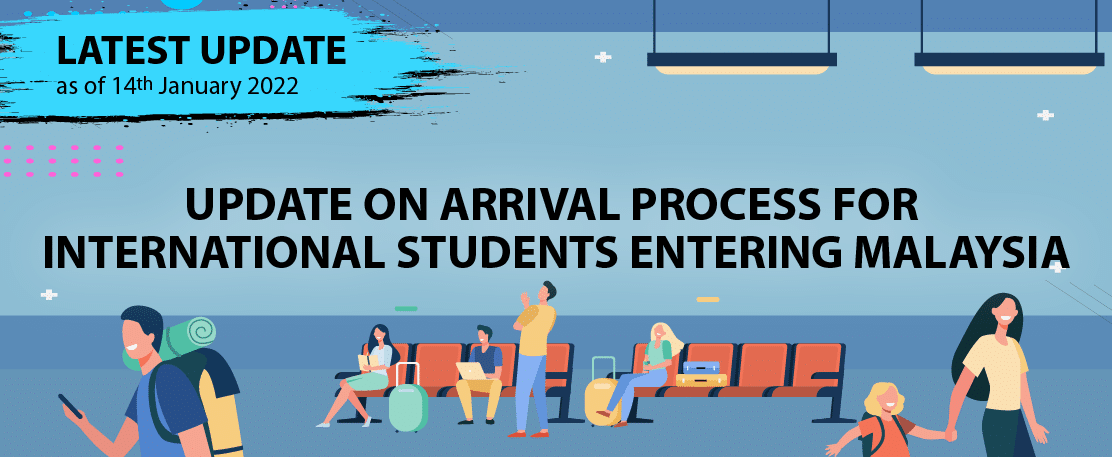 LATEST UPDATE
as of 14th January 2022

UPDATE ON ARRIVAL PROCESS FOR INTERNATIONAL STUDENTS ENTERING MALAYSIA